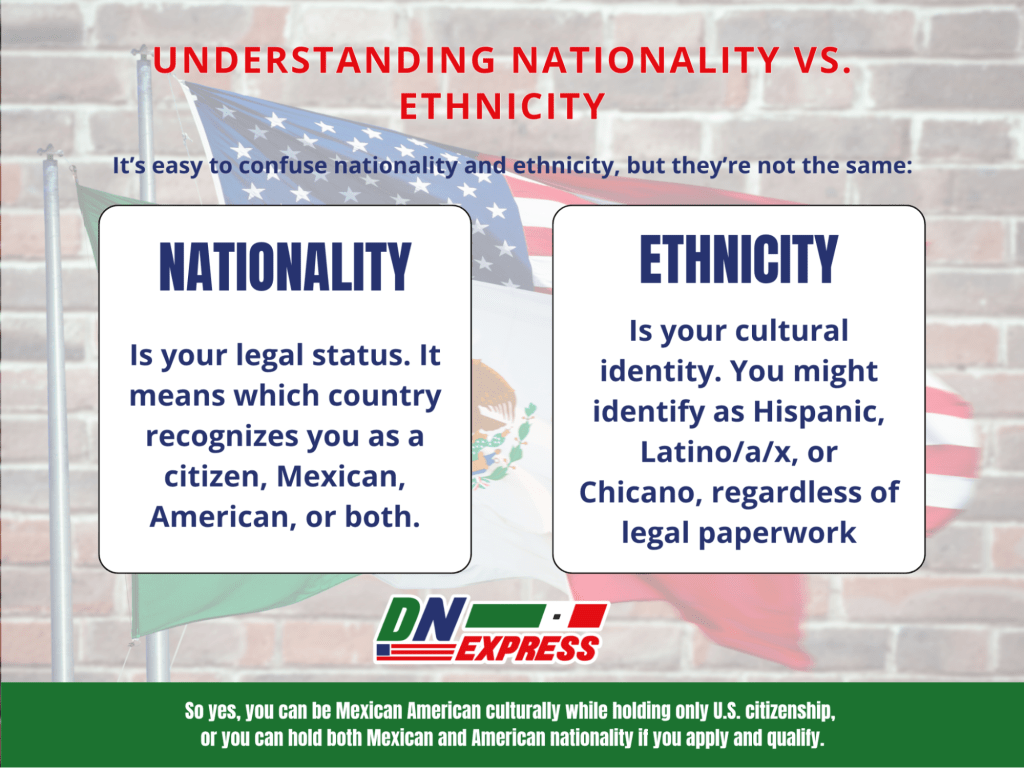 UNDERSTANDING NATIONALITY VS. ETHNICITY

It's easy to confuse nationality and ethnicity, but they're not the same:

NATIONALITY

Is your legal status. It means which country recognizes you as a citizen, Mexican, American, or both.

ETHNICITY

Is your cultural identity. You might identify as Hispanic, Latino/a/x, or Chicano, regardless of legal paperwork

DN EXPRESS

So yes, you can be Mexican American culturally while holding only U.S. citizenship, or you can hold both Mexican and American nationality if you apply and qualify.